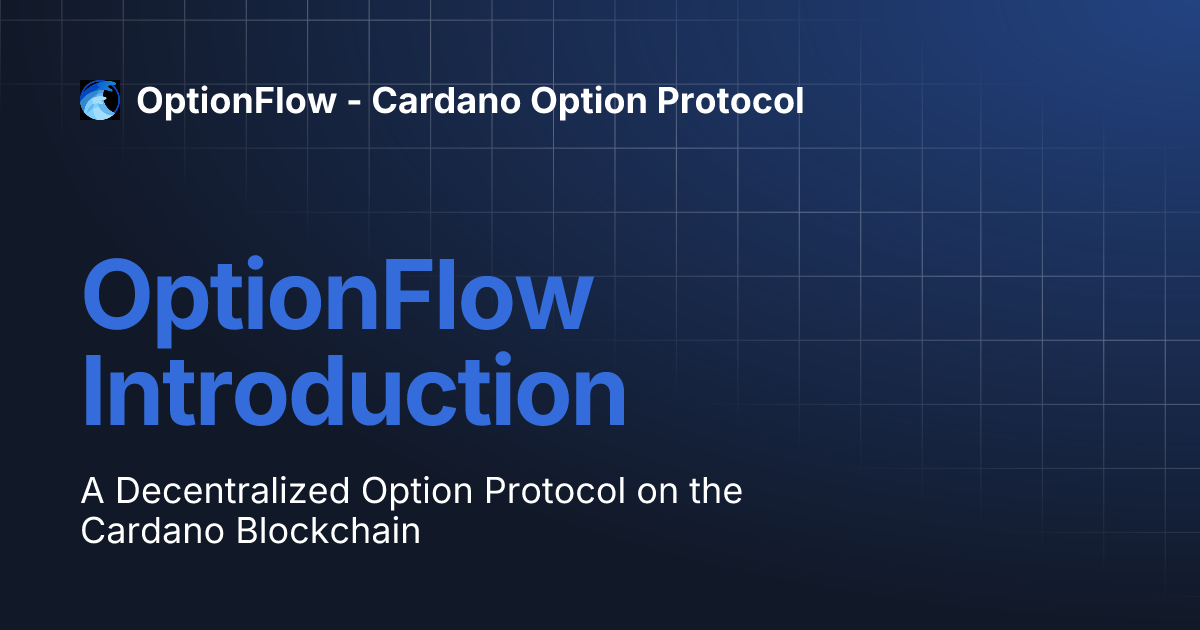 OptionFlow - Cardano Option Protocol

OptionFlow Introduction

A Decentralized Option Protocol on the Cardano Blockchain